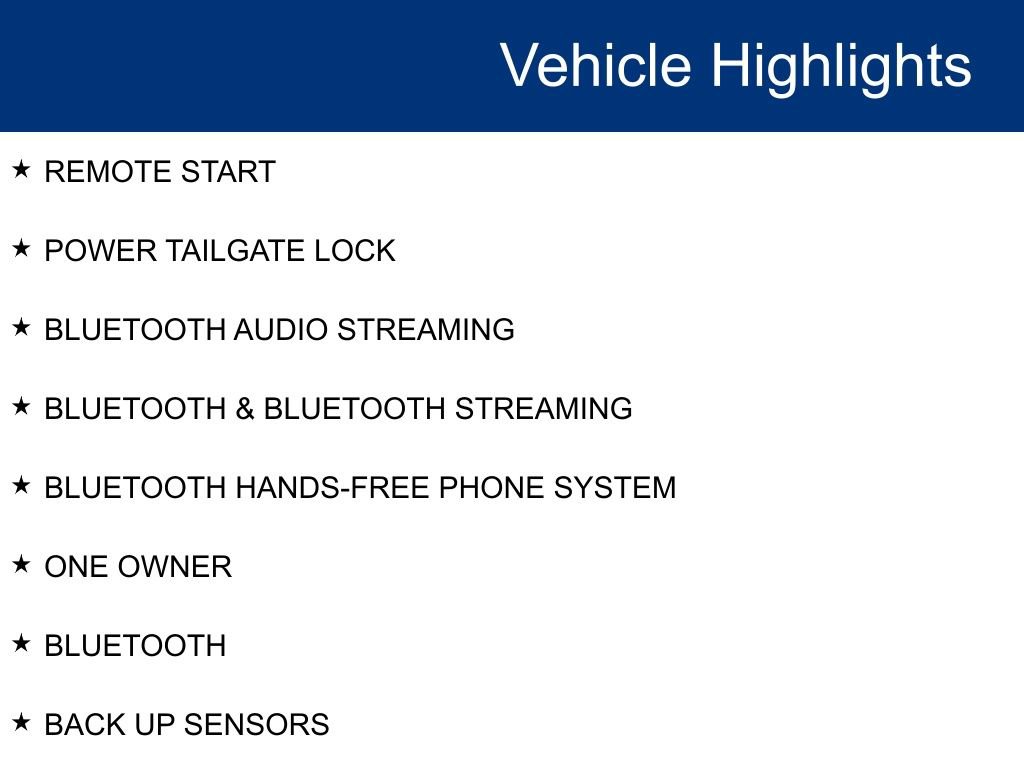 Vehicle Highlights

★ REMOTE START

★ POWER TAILGATE LOCK

★ BLUETOOTH AUDIO STREAMING

★ BLUETOOTH & BLUETOOTH STREAMING

★ BLUETOOTH HANDS-FREE PHONE SYSTEM

★ ONE OWNER

★ BLUETOOTH

★ BACK UP SENSORS